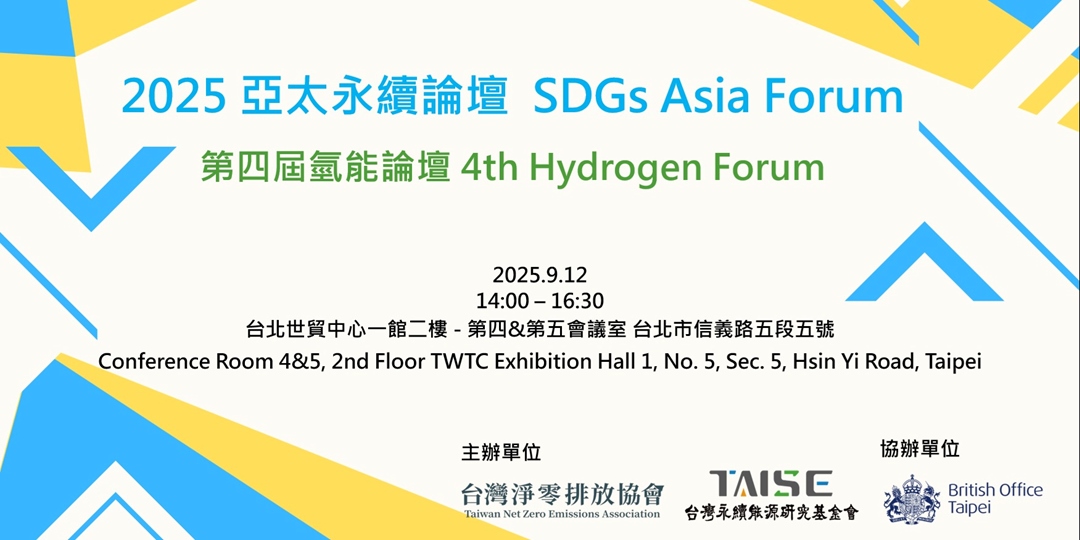 2025 亞太永續論壇 SDGs Asia Forum

第四屆氫能論壇 4th Hydrogen Forum

2025.9.12
14:00 – 16:30
台北世貿中心一館二樓 - 第四&第五會議室 台北市信義路五段五號
Conference Room 4&5, 2nd Floor TWTC Exhibition Hall 1, No. 5, Sec. 5, Hsin Yi Road, Taipei

主辦單位

台灣淨零排放協會
Taiwan Net Zero Emissions Association

TAISE
台灣永續能源研究基金會

協辦單位

British Office Taipei